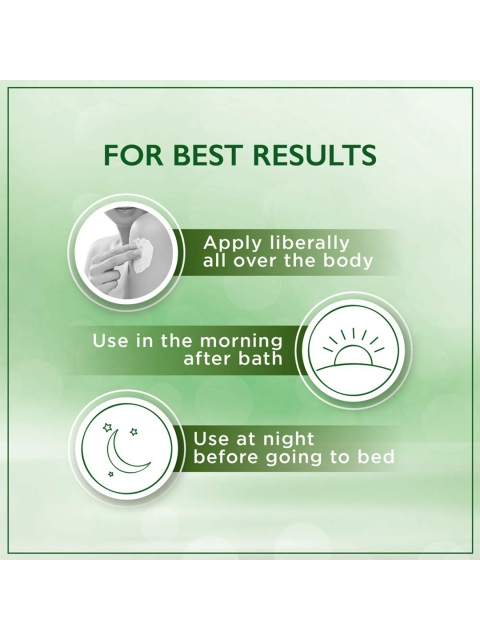 FOR BEST RESULTS

Apply liberally all over the body

Use in the morning after bath

Use at night before going to bed